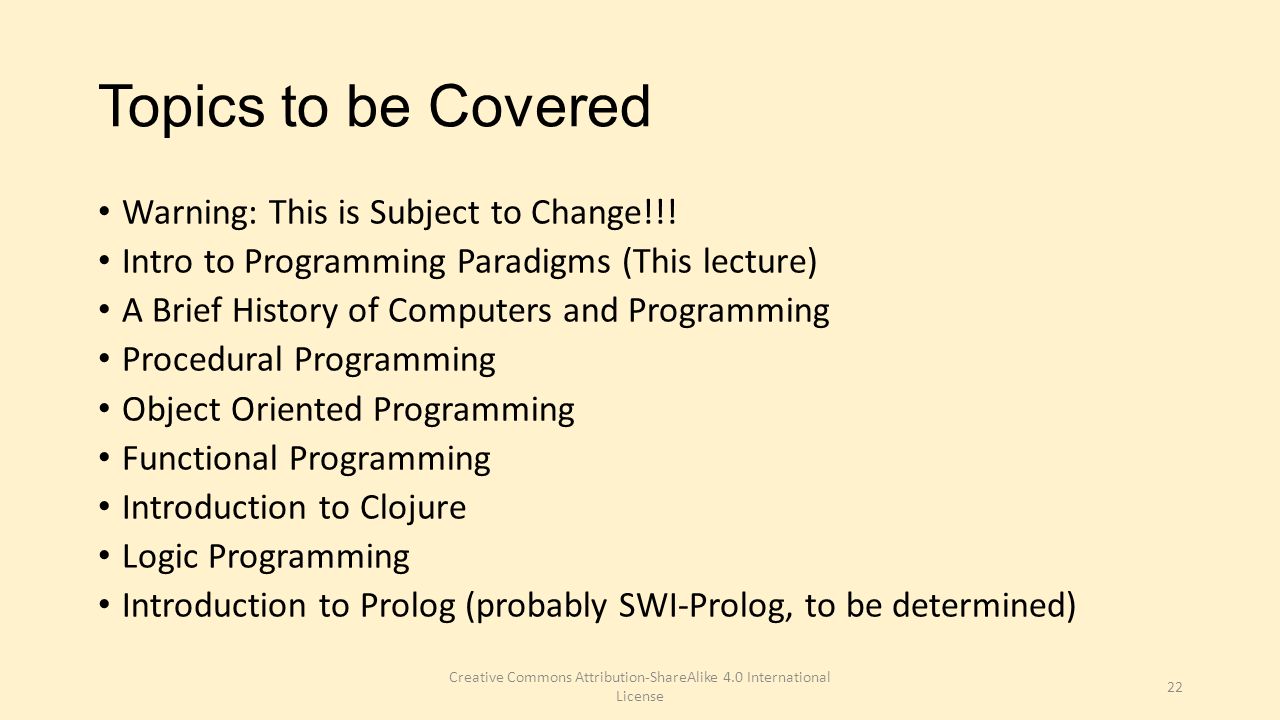 Topics to be Covered

• Warning: This is Subject to Change!!!
• Intro to Programming Paradigms (This lecture)
• A Brief History of Computers and Programming
• Procedural Programming
• Object Oriented Programming
• Functional Programming
• Introduction to Clojure
• Logic Programming
• Introduction to Prolog (probably SWI-Prolog, to be determined)

Creative Commons Attribution-ShareAlike 4.0 International License

22